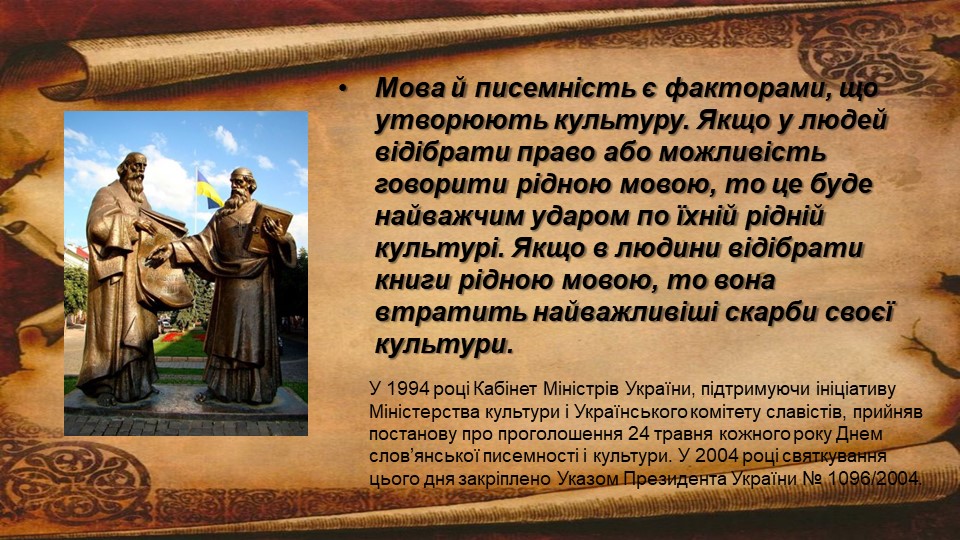 • Мова й писемність є факторами, що утворюють культуру. Якщо у людей відібрати право або можливість говорити рідною мовою, то це буде найважчим ударом по їхній рідній культурі. Якщо в людини відібрати книги рідною мовою, то вона втратить найважливіші скарби своєї культури.

У 1994 році Кабінет Міністрів України, підтримуючи ініціативу Міністерства культури і Українського комітету славістів, прийняв постанову про проголошення 24 травня кожного року Днем слов'янської писемності і культури. У 2004 році святкування цього дня закріплено Указом Президента України № 1096/2004.